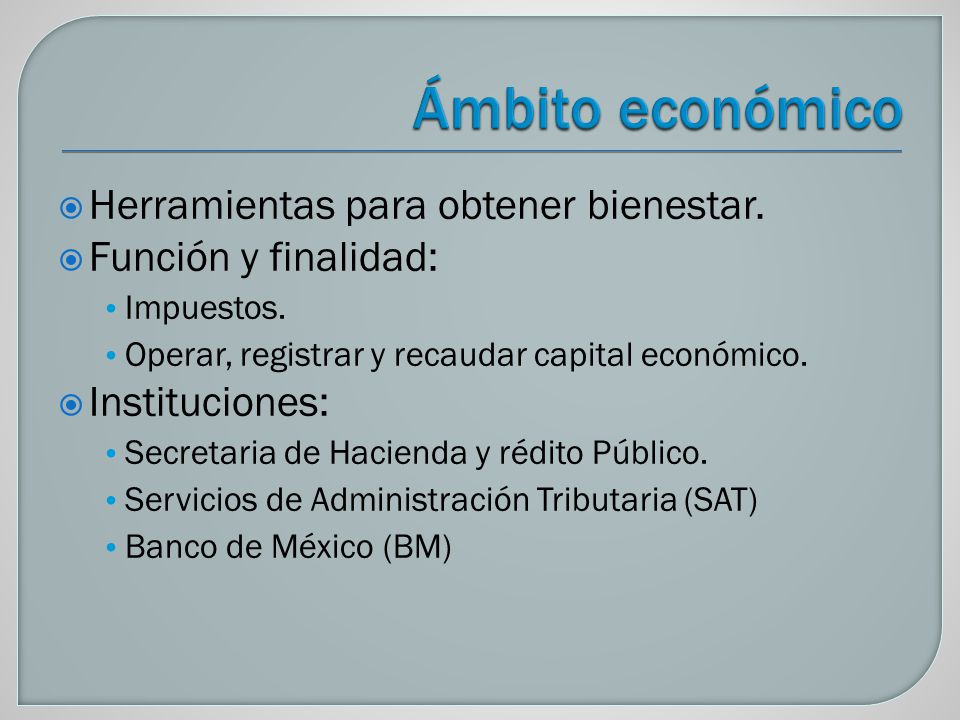 Ámbito económico

Herramientas para obtener bienestar.
Función y finalidad:
• Impuestos.
• Operar, registrar y recaudar capital económico.
Instituciones:
• Secretaria de Hacienda y rédito Público.
• Servicios de Administración Tributaria (SAT)
• Banco de México (BM)